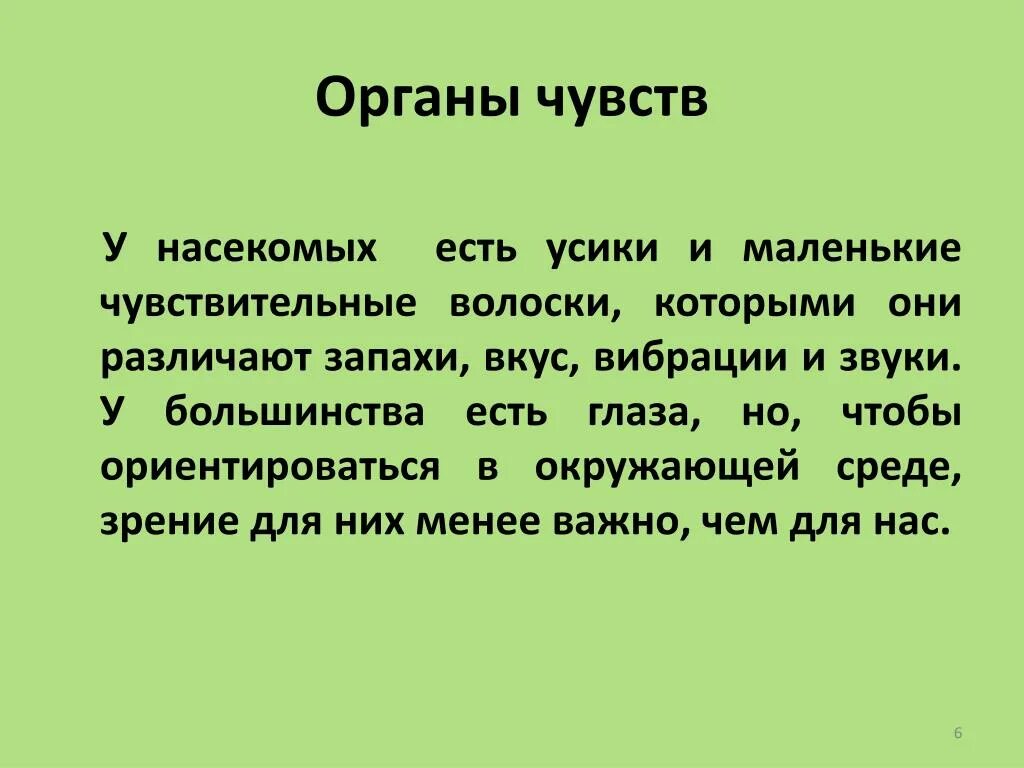 Органы чувств

У насекомых есть усики и маленькие чувствительные волоски, которыми они различают запахи, вкус, вибрации и звуки. У большинства есть глаза, но, чтобы ориентироваться в окружающей среде, зрение для них менее важно, чем для нас.

6